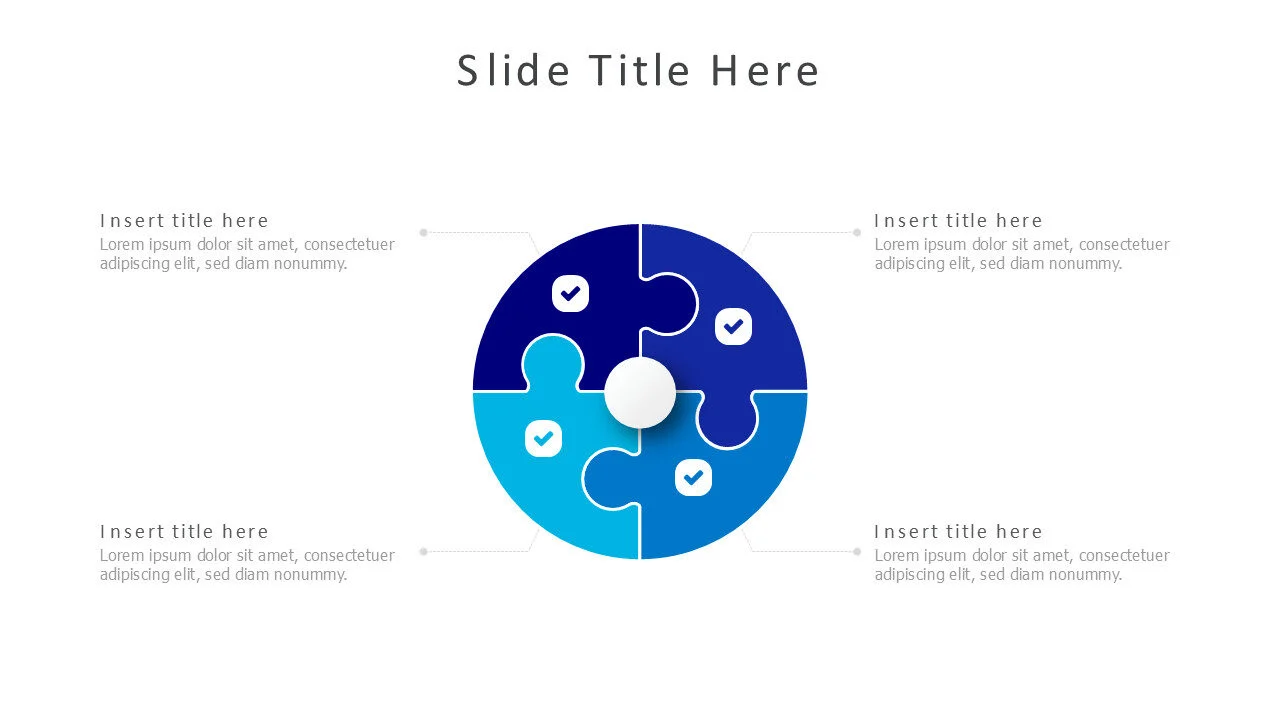 Slide Title Here

Insert title here
Lorem ipsum dolor sit amet, consectetuer adipiscing elit, sed diam nonummy.

Insert title here
Lorem ipsum dolor sit amet, consectetuer adipiscing elit, sed diam nonummy.

Insert title here
Lorem ipsum dolor sit amet, consectetuer adipiscing elit, sed diam nonummy.

Insert title here
Lorem ipsum dolor sit amet, consectetuer adipiscing elit, sed diam nonummy.